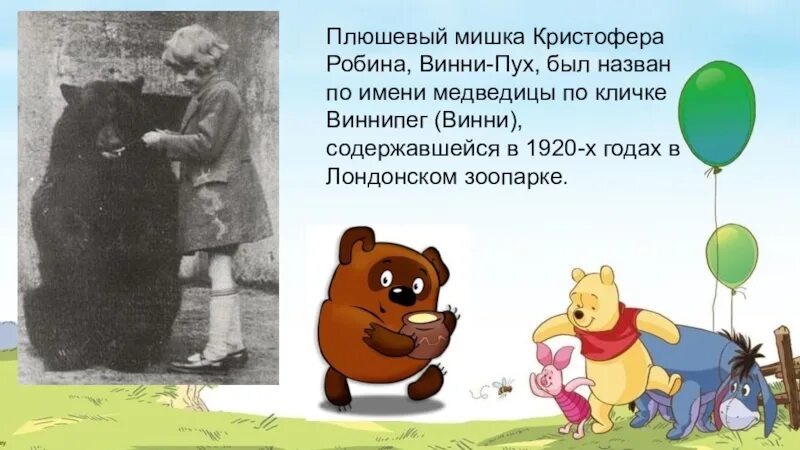 Плюшевый мишка Кристофера Робина, Винни-Пух, был назван по имени медведицы по кличке Виннипег (Винни), содержавшейся в 1920-х годах в Лондонском зоопарке.